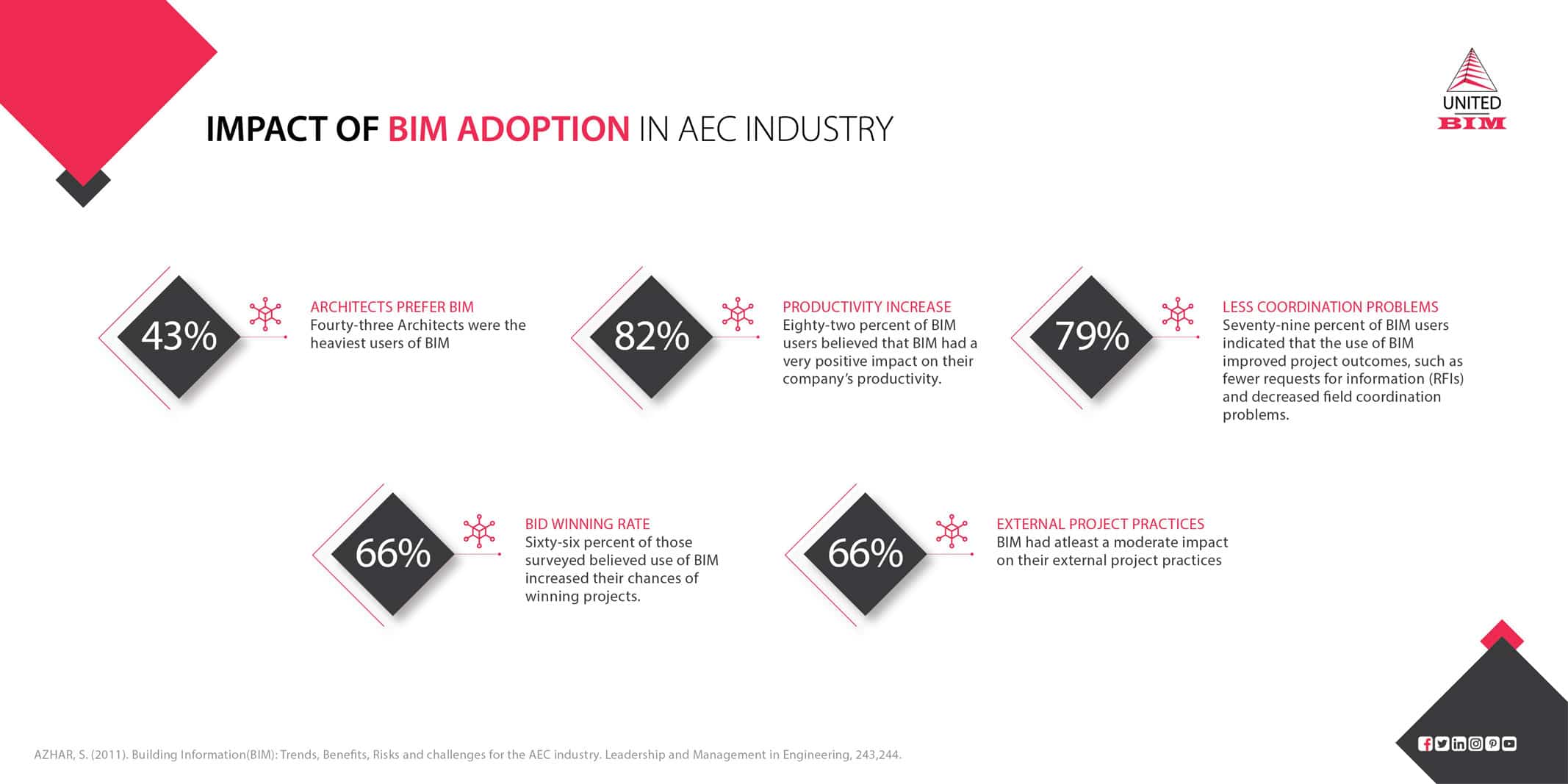 IMPACT OF BIM ADOPTION IN AEC INDUSTRY

UNITED
BIM

43%

ARCHITECTS PREFER BIM
Fourty-three Architects were the heaviest users of BIM

82%

PRODUCTIVITY INCREASE
Eighty-two percent of BIM users believed that BIM had a very positive impact on their company's productivity.

79%

LESS COORDINATION PROBLEMS
Seventy-nine percent of BIM users indicated that the use of BIM improved project outcomes, such as fewer requests for information (RFIs) and decreased field coordination problems.

66%

BID WINNING RATE
Sixty-six percent of those surveyed believed use of BIM increased their chances of winning projects.

66%

EXTERNAL PROJECT PRACTICES
BIM had atleast a moderate impact on their external project practices

AZHAR, S. (2011). Building Information(BIM): Trends, Benefits, Risks and challenges for the AEC industry. Leadership and Management in Engineering, 243,244.